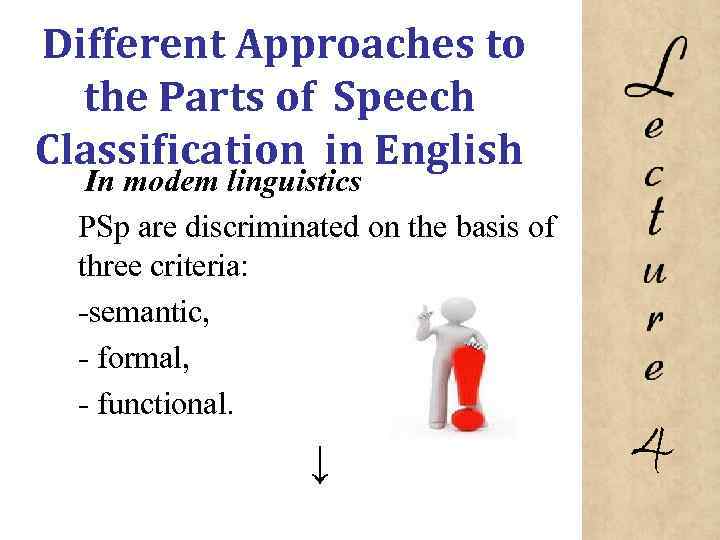 Different Approaches to the Parts of Speech Classification in English

In modem linguistics

PSp are discriminated on the basis of three criteria:

-semantic,

- formal,

- functional.

↓

Lecture 4